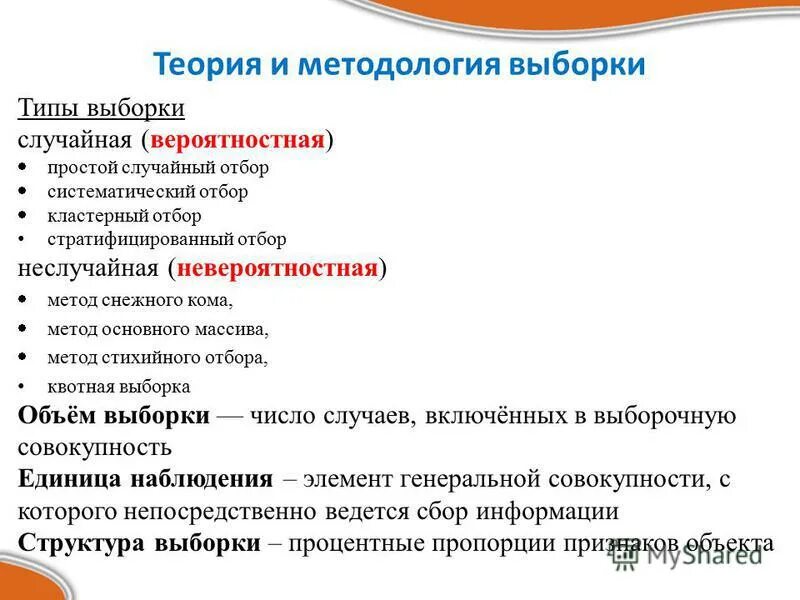 Теория и методология выборки

Типы выборки
случайная (вероятностная)
• простой случайный отбор
• систематический отбор
• кластерный отбор
• стратифицированный отбор
неслучайная (невероятностная)
• метод снежного кома,
• метод основного массива,
• метод стихийного отбора,
• квотная выборка
Объём выборки — число случаев, включённых в выборочную совокупность
Единица наблюдения – элемент генеральной совокупности, с которого непосредственно ведется сбор информации
Структура выборки – процентные пропорции признаков объекта

MyShared